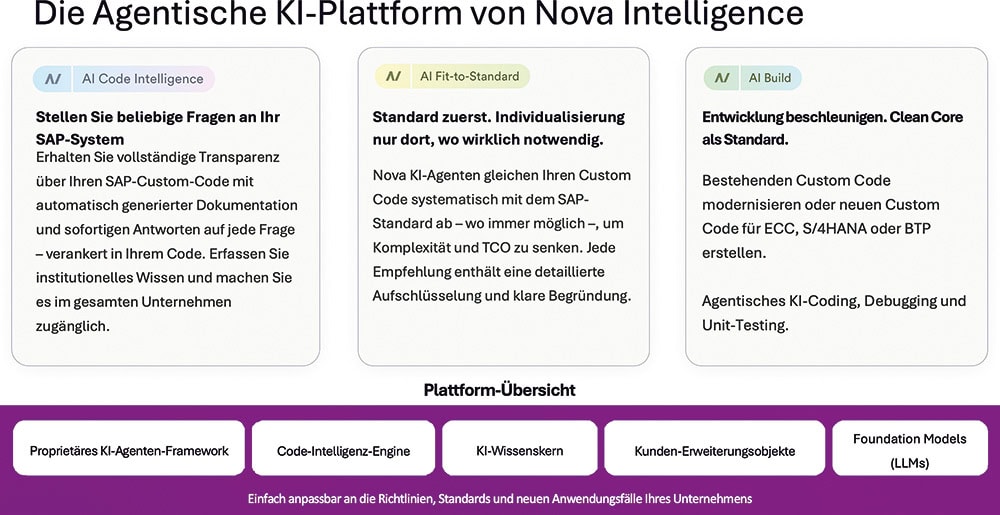 Die Agentische KI-Plattform von Nova Intelligence

AI Code Intelligence

Stellen Sie beliebige Fragen an Ihr SAP-System

Erhalten Sie vollständige Transparenz über Ihren SAP-Custom-Code mit automatisch generierter Dokumentation und sofortigen Antworten auf jede Frage – verankert in Ihrem Code. Erfassen Sie institutionelles Wissen und machen Sie es im gesamten Unternehmen zugänglich.

AI Fit-to-Standard

Standard zuerst. Individualisierung nur dort, wo wirklich notwendig.

Nova KI-Agenten gleichen Ihren Custom Code systematisch mit dem SAP-Standard ab – wo immer möglich –, um Komplexität und TCO zu senken. Jede Empfehlung enthält eine detaillierte Aufschlüsselung und klare Begründung.

AI Build

Entwicklung beschleunigen. Clean Core als Standard.

Bestehenden Custom Code modernisieren oder neuen Custom Code für ECC, S/4HANA oder BTP erstellen.

Agentisches KI-Coding, Debugging und Unit-Testing.

Plattform-Übersicht

Proprietäres KI-Agenten-Framework

Code-Intelligenz-Engine

KI-Wissenskern

Kunden-Erweiterungsobjekte

Foundation Models (LLMs)

Einfach anpassbar an die Richtlinien, Standards und neuen Anwendungsfälle Ihres Unternehmens